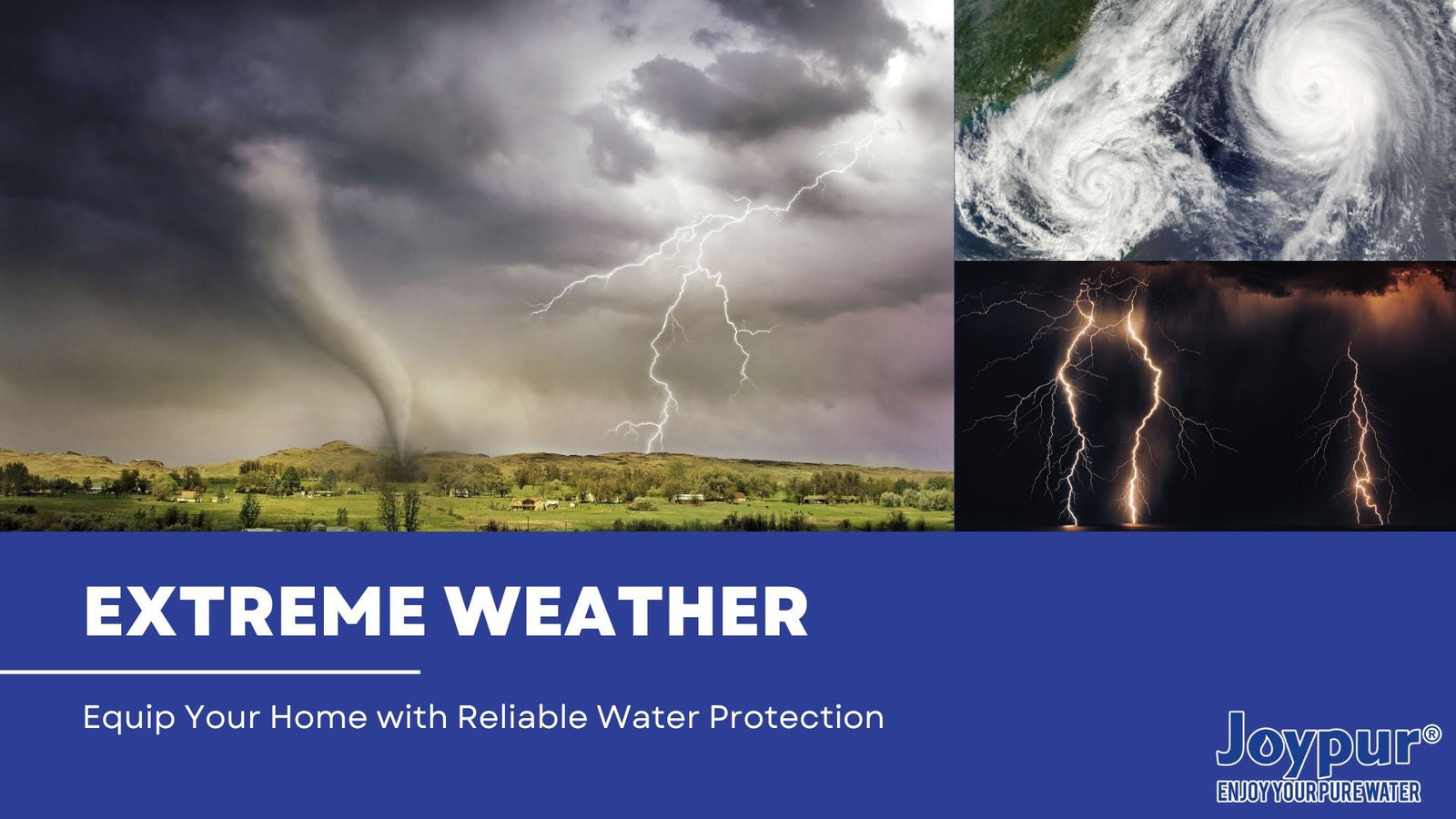 EXTREME WEATHER

Equip Your Home with Reliable Water Protection

Joypur®
ENJOY YOUR PURE WATER